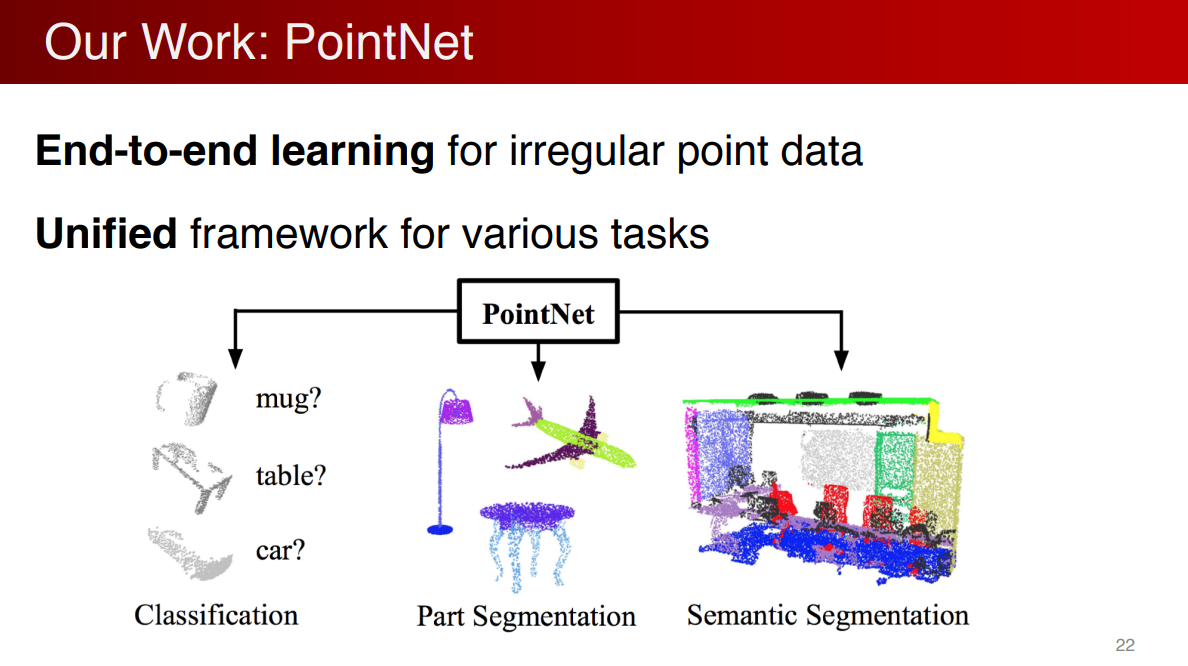 Our Work: PointNet

End-to-end learning for irregular point data

Unified framework for various tasks

PointNet

mug?

table?

car?

Classification

Part Segmentation

Semantic Segmentation

22